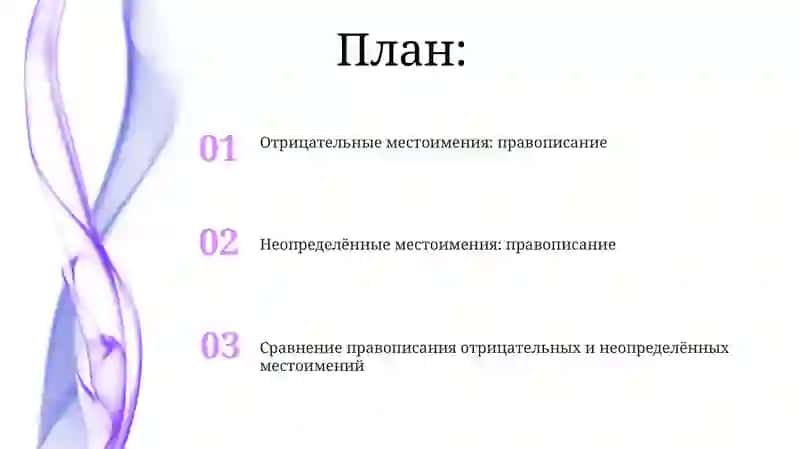 План:

01 Отрицательные местоимения: правописание

02 Неопределённые местоимения: правописание

03 Сравнение правописания отрицательных и неопределённых местоимений